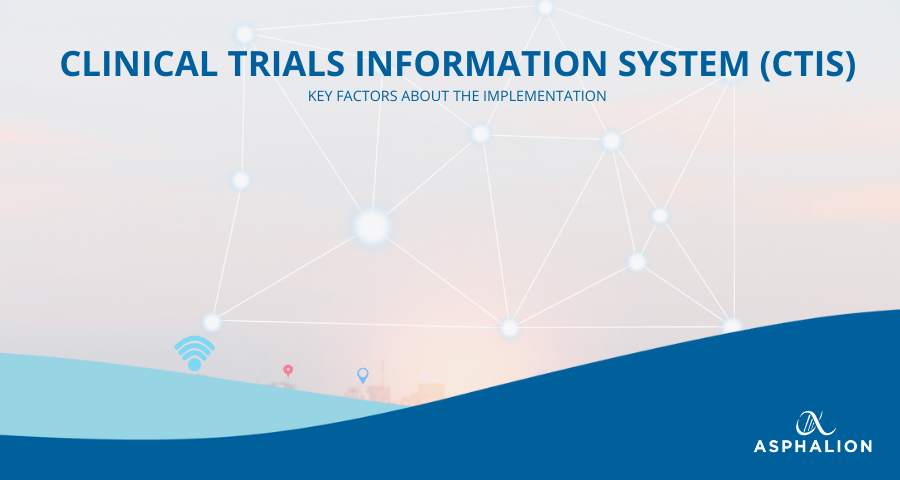 CLINICAL TRIALS INFORMATION SYSTEM (CTIS)
KEY FACTORS ABOUT THE IMPLEMENTATION

ASPHALION